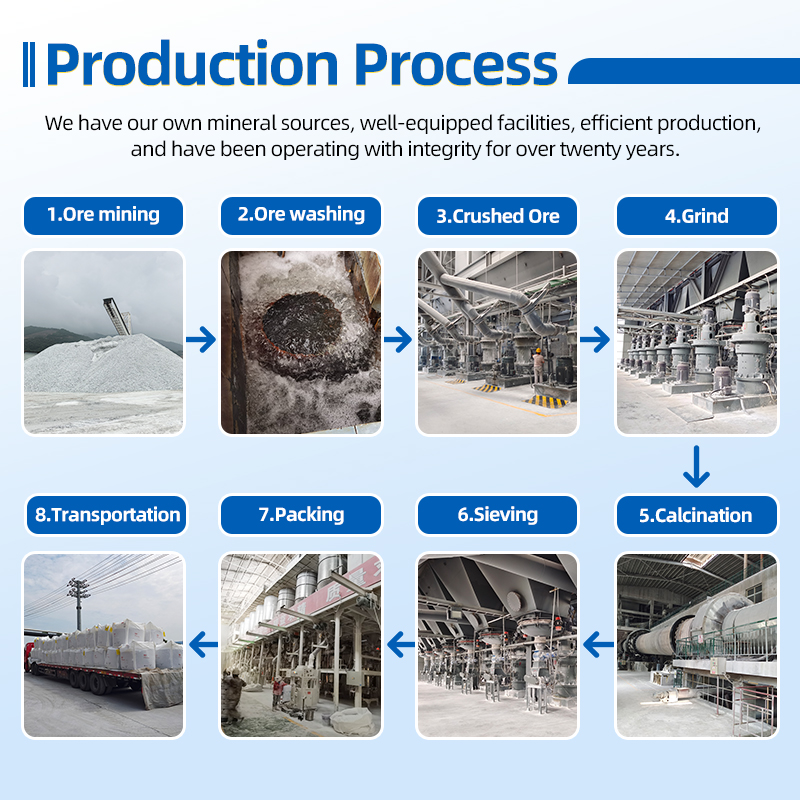 Production Process

We have our own mineral sources, well-equipped facilities, efficient production, and have been operating with integrity for over twenty years.

1.Ore mining

2.Ore washing

3.Crushed Ore

4.Grind

5.Calcination

6.Sieving

7.Packing

8.Transportation